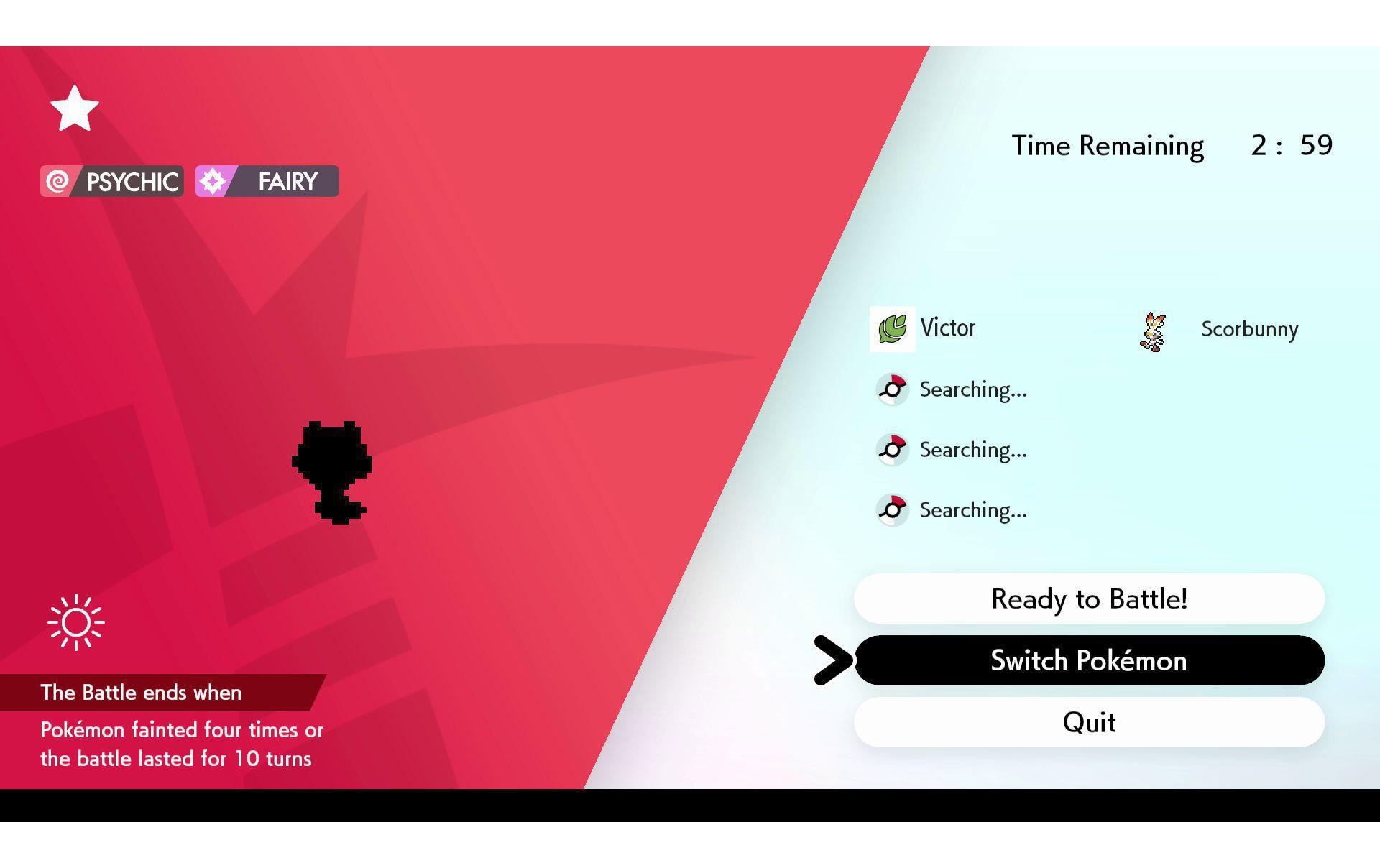 PSYCHIC FAIRY

Time Remaining 2 : 59

Victor Scorbunny

Searching...

Searching...

Searching...

Ready to Battle!

Switch Pokémon

Quit

The Battle ends when

Pokémon fainted four times or the battle lasted for 10 turns